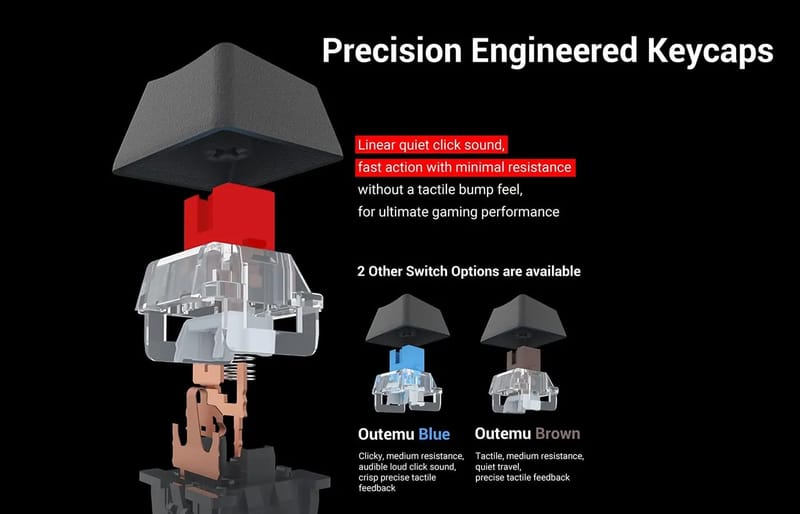 Precision Engineered Keycaps

Linear quiet click sound,
fast action with minimal resistance
without a tactile bump feel,
for ultimate gaming performance

2 Other Switch Options are available

Outemu Blue

Clicky, medium resistance, audible loud click sound, crisp precise tactile feedback

Outemu Brown

Tactile, medium resistance, quiet travel, precise tactile feedback